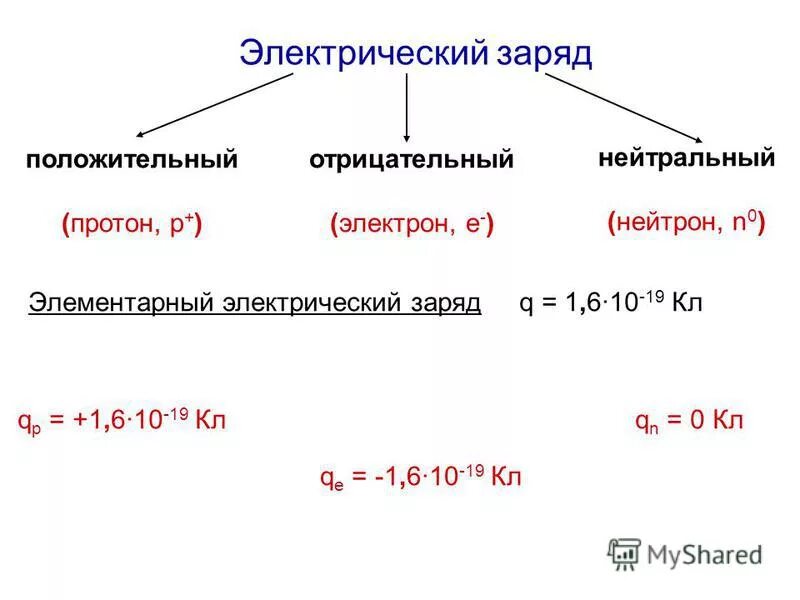 Электрический заряд

положительный

отрицательный

нейтральный

(протон, $p^+$)

(электрон, $e^-$)

(нейтрон, $n^0$)

Элементарный электрический заряд $q = 1,6 \cdot 10^{-19}$ Кл

$q_p = +1,6 \cdot 10^{-19}$ Кл

$q_n = 0$ Кл

$q_e = -1,6 \cdot 10^{-19}$ Кл

MyShared